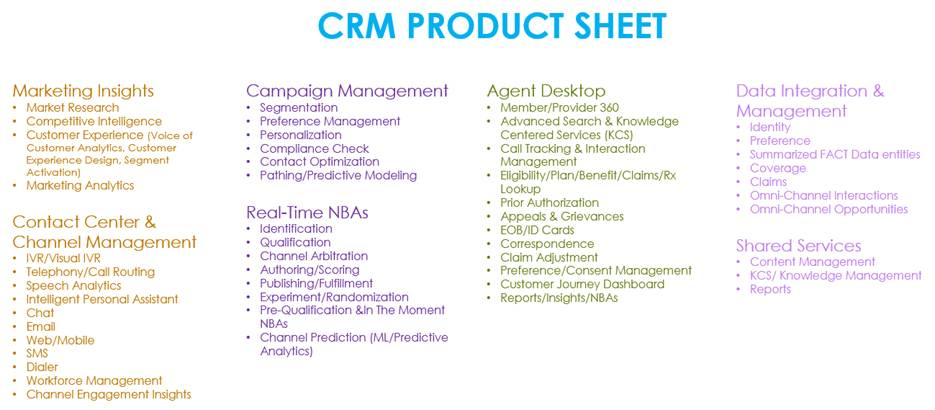 CRM PRODUCT SHEET

Marketing Insights
• Market Research
• Competitive Intelligence
• Customer Experience (Voice of Customer Analytics, Customer Experience Design, Segment Activation)
• Marketing Analytics

Contact Center & Channel Management
• IVR/Visual IVR
• Telephony/Call Routing
• Speech Analytics
• Intelligent Personal Assistant
• Chat
• Email
• Web/Mobile
• SMS
• Dialer
• Workforce Management
• Channel Engagement Insights

Campaign Management
• Segmentation
• Preference Management
• Personalization
• Compliance Check
• Contact Optimization
• Pathing/Predictive Modeling

Real-Time NBAs
• Identification
• Qualification
• Channel Arbitration
• Authoring/Scoring
• Publishing/Fulfillment
• Experiment/Randomization
• Pre-Qualification &In The Moment NBAs
• Channel Prediction (ML/Predictive Analytics)

Agent Desktop
• Member/Provider 360
• Advanced Search & Knowledge Centered Services (KCS)
• Call Tracking & Interaction Management
• Eligibility/Plan/Benefit/Claims/Rx Lookup
• Prior Authorization
• Appeals & Grievances
• EOB/ID Cards
• Correspondence
• Claim Adjustment
• Preference/Consent Management
• Customer Journey Dashboard
• Reports/Insights/NBAs

Data Integration & Management
• Identity
• Preference
• Summarized FACT Data entities
• Coverage
• Claims
• Omni-Channel Interactions
• Omni-Channel Opportunities

Shared Services
• Content Management
• KCS/ Knowledge Management
• Reports